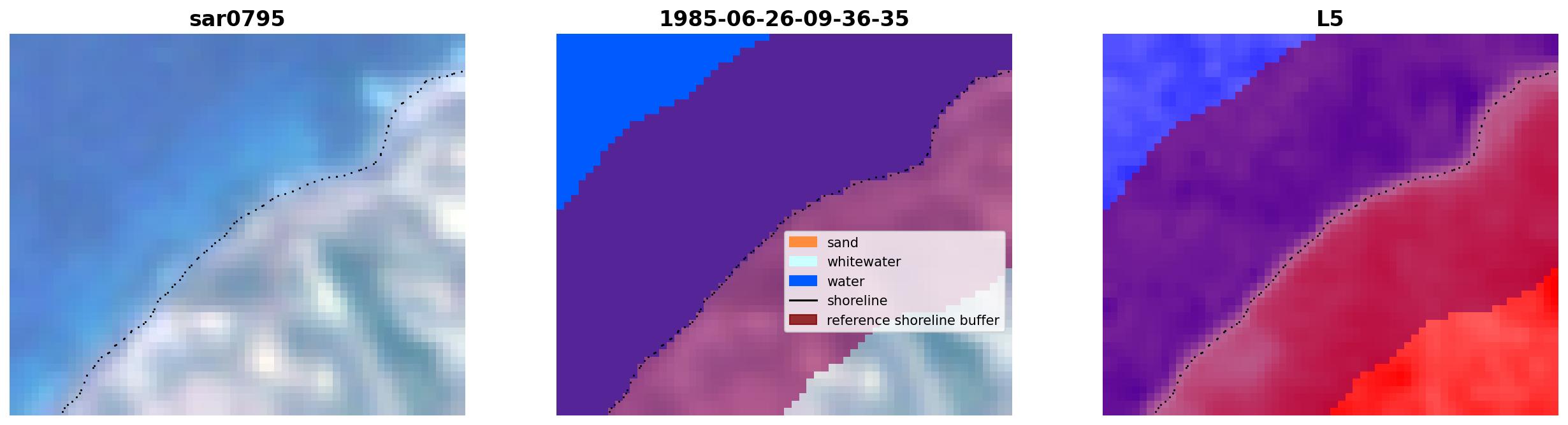 sar0795

1985-06-26-09-36-35

sand
whitewater
water
shoreline
reference shoreline buffer

L5